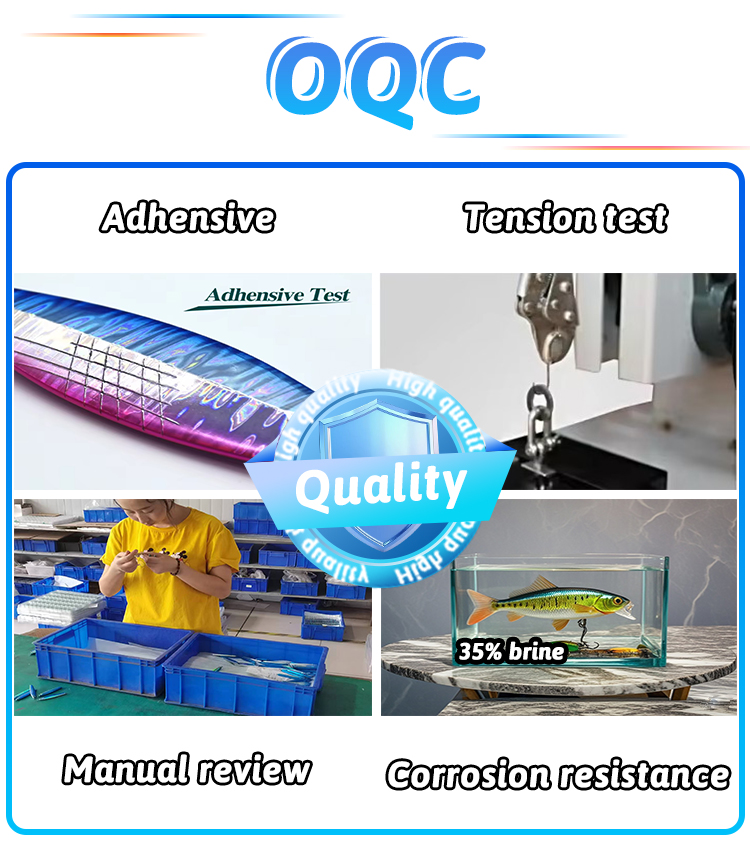 OQC

Adhensive

Tension test

Adhensive Test

High quality High quality

Quality

High quality High quality

35% brine

Manual review

Corrosion resistance